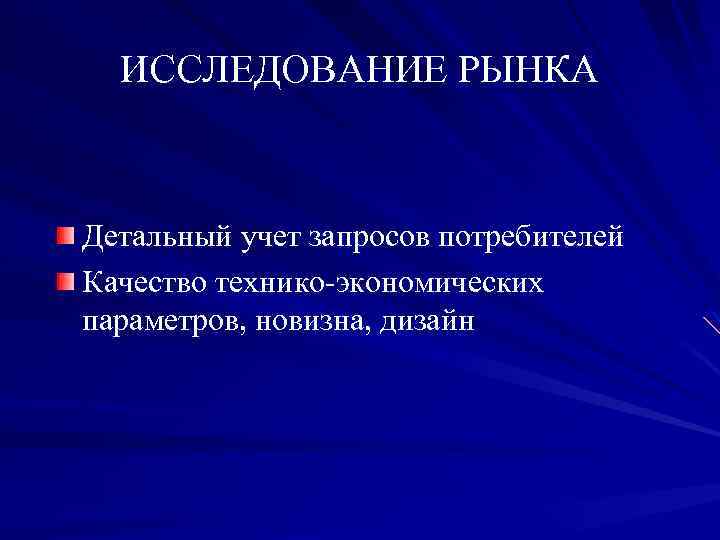 ИССЛЕДОВАНИЕ РЫНКА

Детальный учет запросов потребителей

Качество технико-экономических параметров, новизна, дизайн